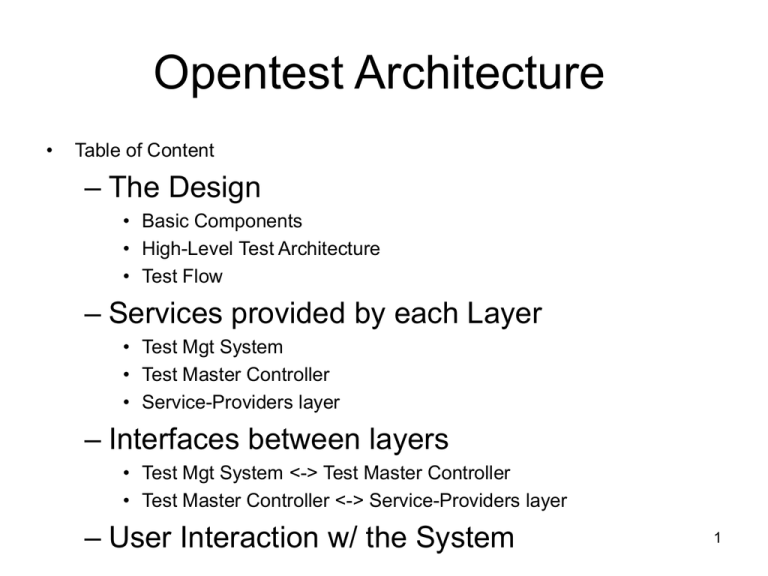 Opentest Architecture

• Table of Content

– The Design

• Basic Components
• High-Level Test Architecture
• Test Flow

– Services provided by each Layer

• Test Mgt System
• Test Master Controller
• Service-Providers layer

– Interfaces between layers

• Test Mgt System <-> Test Master Controller
• Test Master Controller <-> Service-Providers layer

– User Interaction w/ the System

1